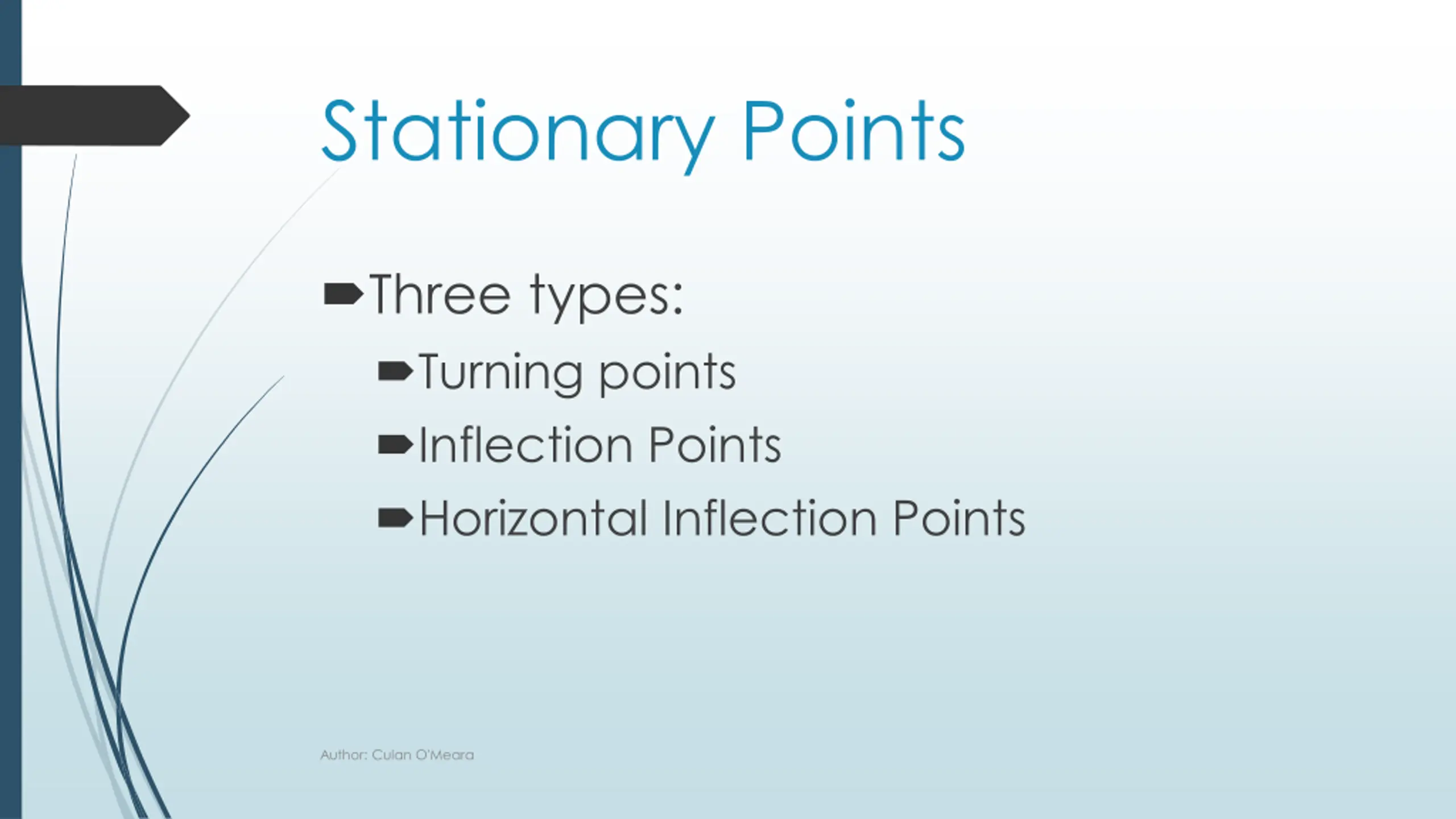 Stationary Points

Three types:

Turning points

Inflection Points

Horizontal Inflection Points

Author: Culan O'Meara